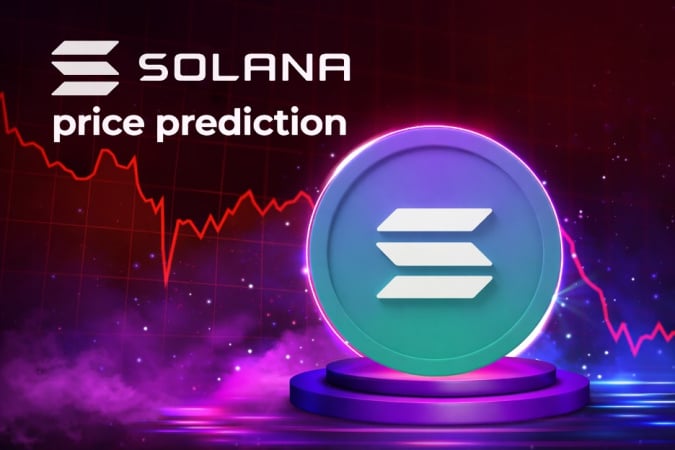 SOLANA
price prediction